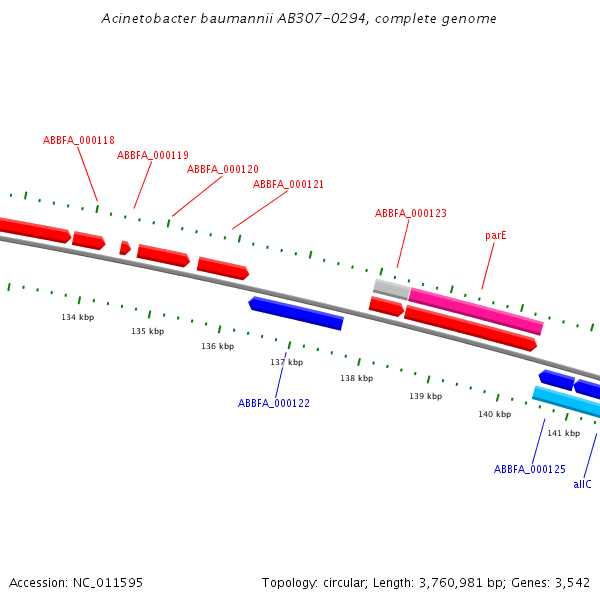 Acinetobacter baumannii AB307-0294, complete genome

ABBFA_000118

ABBFA_000119

ABBFA_000120

ABBFA_000121

ABBFA_000123

parE

134 kbp

135 kbp

136 kbp

137 kbp

138 kbp

139 kbp

140 kbp

141 kbp

ABBFA_000122

ABBFA_000125

allC

Accession: NC_011595

Topology: circular; Length: 3,760,981 bp; Genes: 3,542